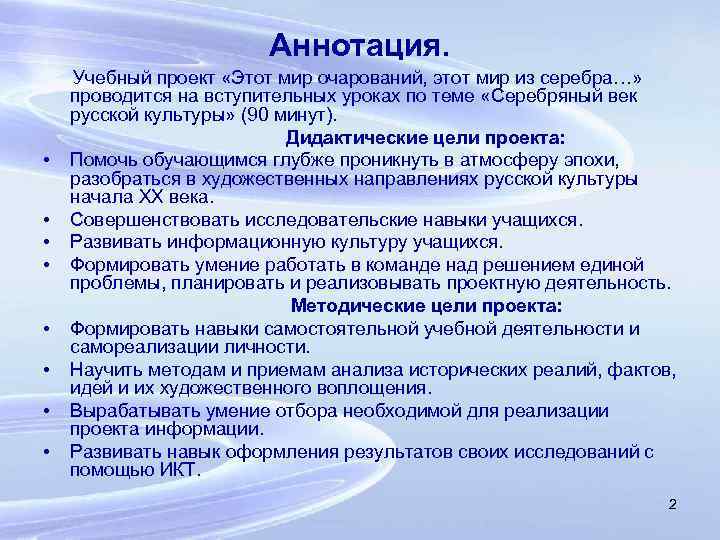 Аннотация.

Учебный проект «Этот мир очарований, этот мир из серебра…» проводится на вступительных уроках по теме «Серебряный век русской культуры» (90 минут).

Дидактические цели проекта:

• Помочь обучающимся глубже проникнуть в атмосферу эпохи, разобраться в художественных направлениях русской культуры начала XX века.
• Совершенствовать исследовательские навыки учащихся.
• Развивать информационную культуру учащихся.
• Формировать умение работать в команде над решением единой проблемы, планировать и реализовывать проектную деятельность.

Методические цели проекта:

• Формировать навыки самостоятельной учебной деятельности и самореализации личности.
• Научить методам и приемам анализа исторических реалий, фактов, идей и их художественного воплощения.
• Вырабатывать умение отбора необходимой для реализации проекта информации.
• Развивать навык оформления результатов своих исследований с помощью ИКТ.

2